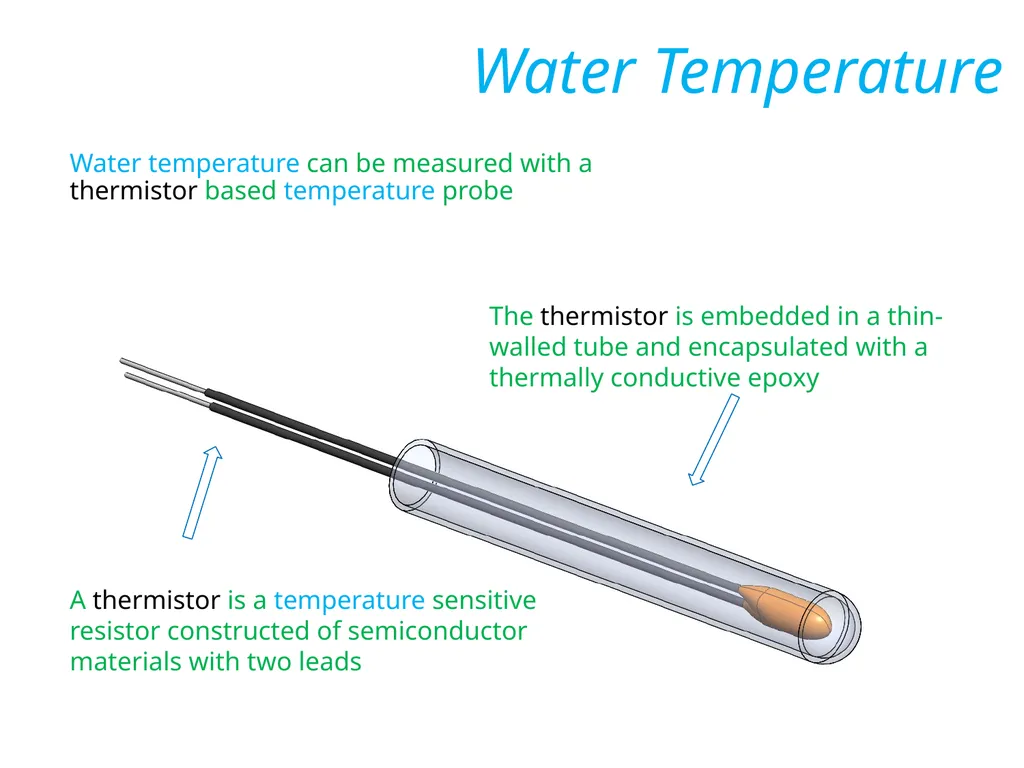 Water Temperature

Water temperature can be measured with a thermistor based temperature probe

The thermistor is embedded in a thin-walled tube and encapsulated with a thermally conductive epoxy

A thermistor is a temperature sensitive resistor constructed of semiconductor materials with two leads